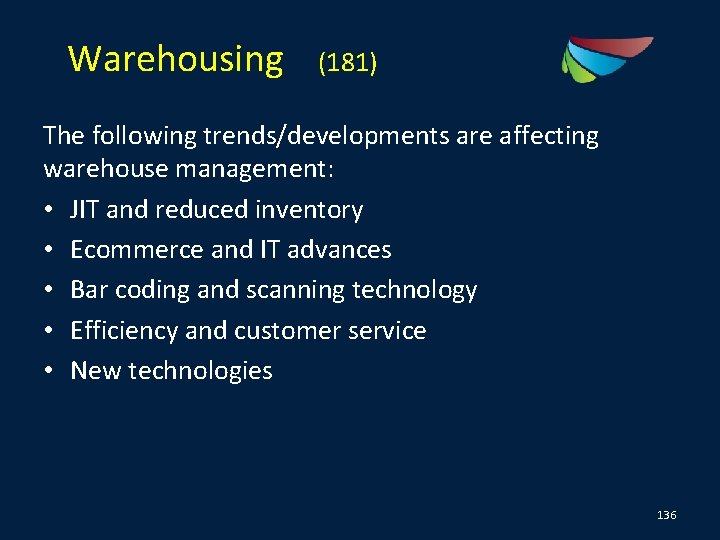 Warehousing (181)

The following trends/developments are affecting warehouse management:

• JIT and reduced inventory
• Ecommerce and IT advances
• Bar coding and scanning technology
• Efficiency and customer service
• New technologies

136